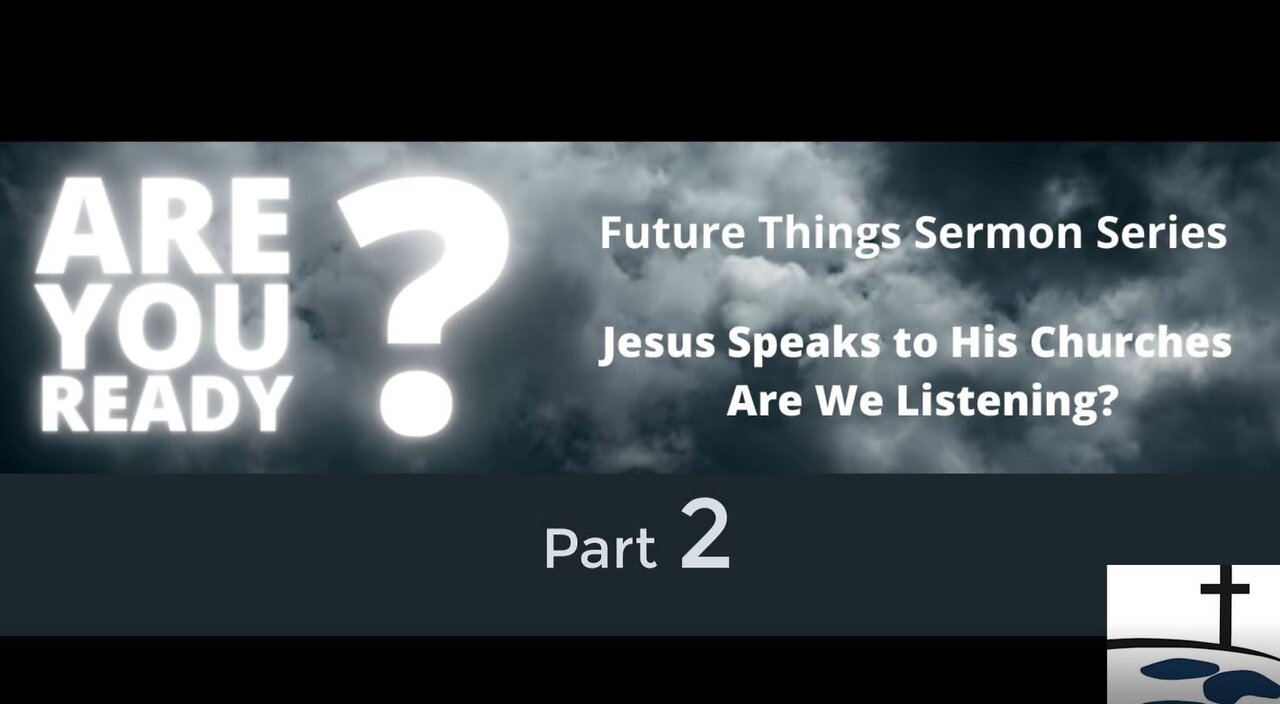 ARE YOU READY ?

Future Things Sermon Series

Jesus Speaks to His Churches
Are We Listening?

Part 2